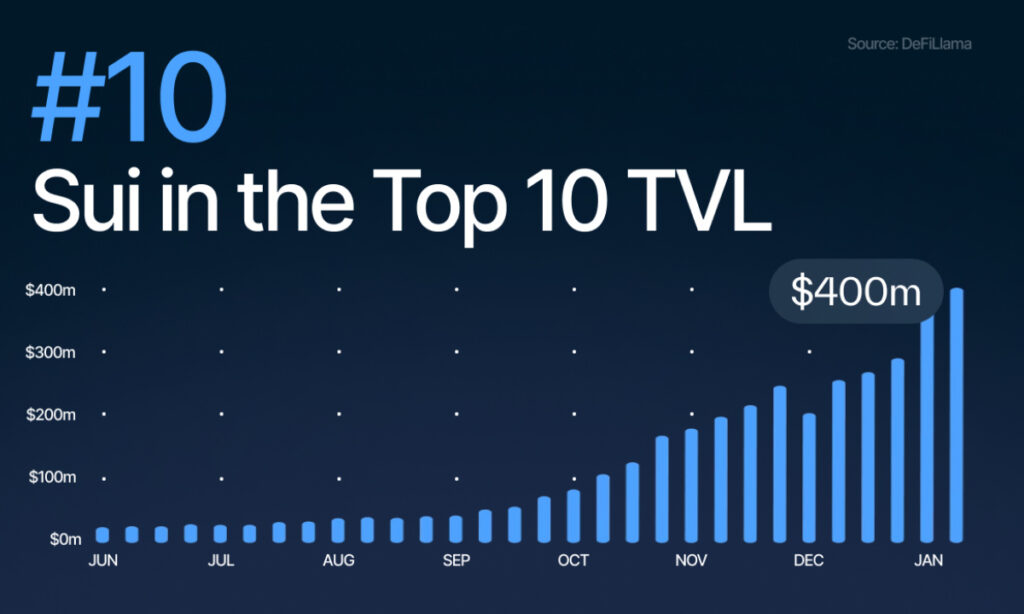 Source: DeFiLlama

#10

Sui in the Top 10 TVL

$400m

$400m
$300m
$200m
$100m
$0m

JUN JUL AUG SEP OCT NOV DEC JAN